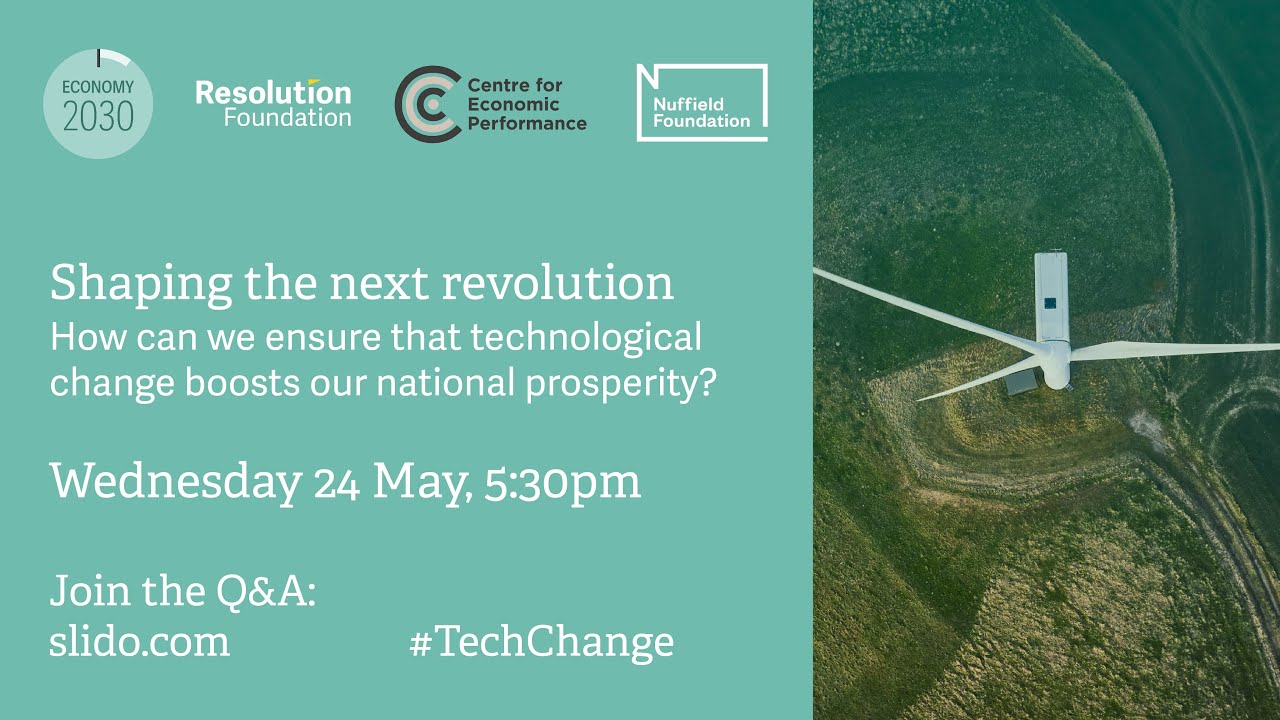 ECONOMY 2030

Resolution Foundation

Centre for Economic Performance

Nuffield Foundation

Shaping the next revolution
How can we ensure that technological change boosts our national prosperity?

Wednesday 24 May, 5:30pm

Join the Q&A:
slido.com

#TechChange